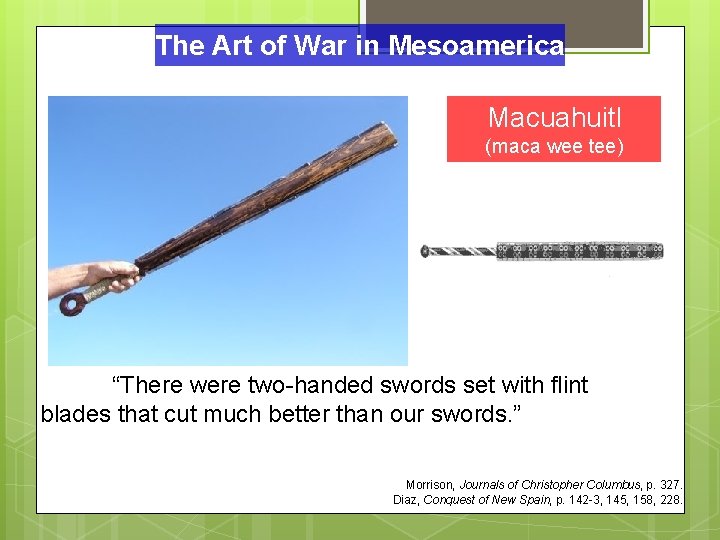 The Art of War in Mesoamerica

Macuahuitl
(maca wee tee)

“There were two-handed swords set with flint blades that cut much better than our swords.”

Morrison, Journals of Christopher Columbus, p. 327.
Diaz, Conquest of New Spain, p. 142-3, 145, 158, 228.